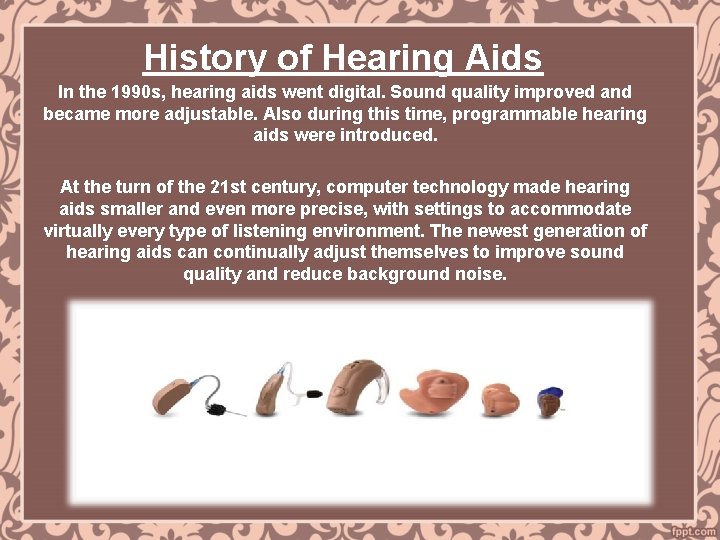 History of Hearing Aids

In the 1990s, hearing aids went digital. Sound quality improved and became more adjustable. Also during this time, programmable hearing aids were introduced.

At the turn of the 21st century, computer technology made hearing aids smaller and even more precise, with settings to accommodate virtually every type of listening environment. The newest generation of hearing aids can continually adjust themselves to improve sound quality and reduce background noise.

fppt.com